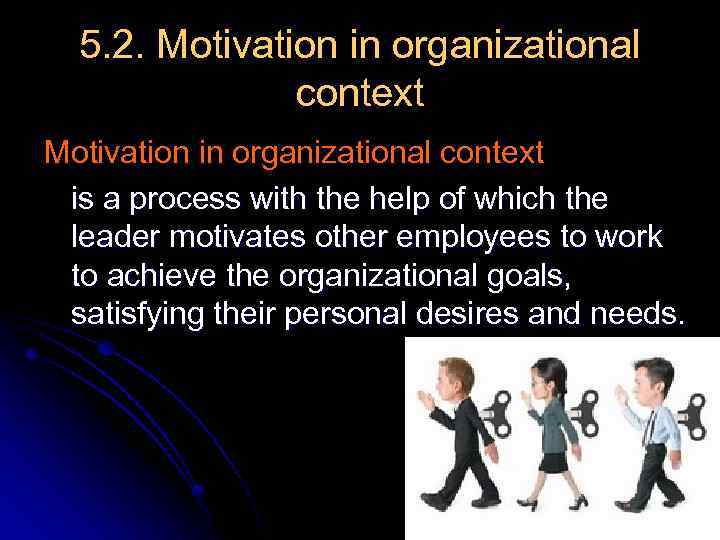 5.2. Motivation in organizational context

Motivation in organizational context

is a process with the help of which the leader motivates other employees to work to achieve the organizational goals, satisfying their personal desires and needs.